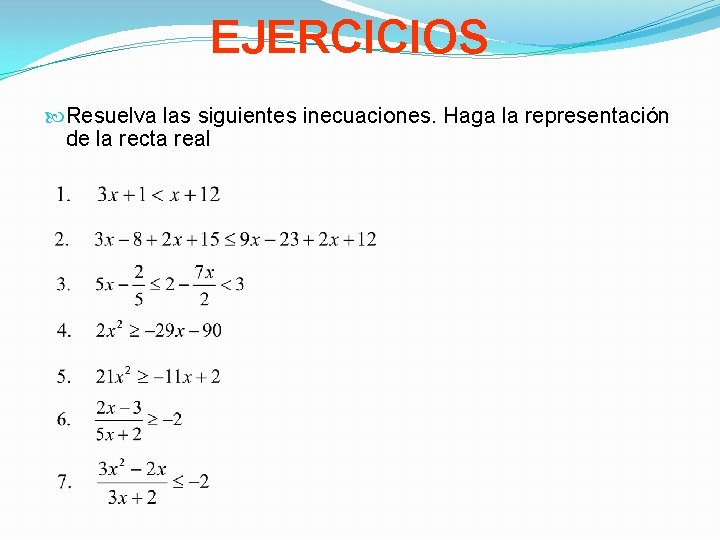 EJERCICIOS

Resuelva las siguientes inecuaciones. Haga la representación de la recta real

1. $3x+1<x+12$

2. $3x-8+2x+15\leq 9x-23+2x+12$

3. $5x-\frac{2}{5}\leq 2-\frac{7x}{2}<3$

4. $2x^2\geq -29x-90$

5. $21x^2\geq -11x+2$

6. $\frac{2x-3}{5x+2}\geq -2$

7. $\frac{3x^2-2x}{3x+2}\leq -2$